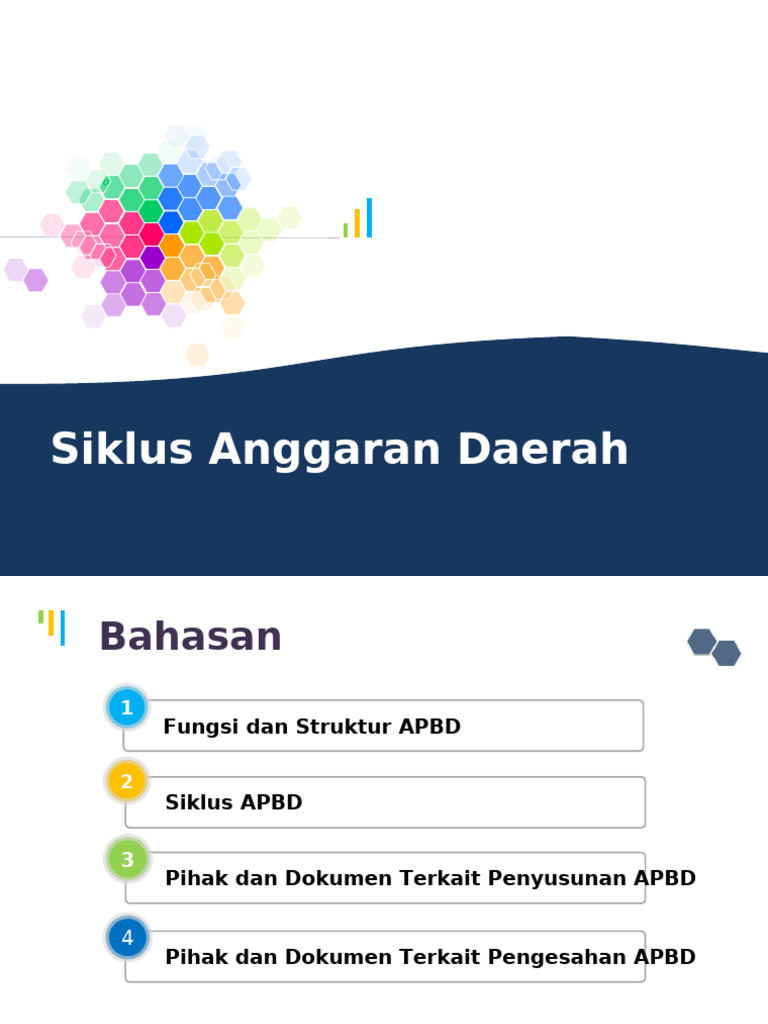 Siklus Anggaran Daerah

Bahasan

1 Fungsi dan Struktur APBD

2 Siklus APBD

3 Pihak dan Dokumen Terkait Penyusunan APBD

4 Pihak dan Dokumen Terkait Pengesahan APBD